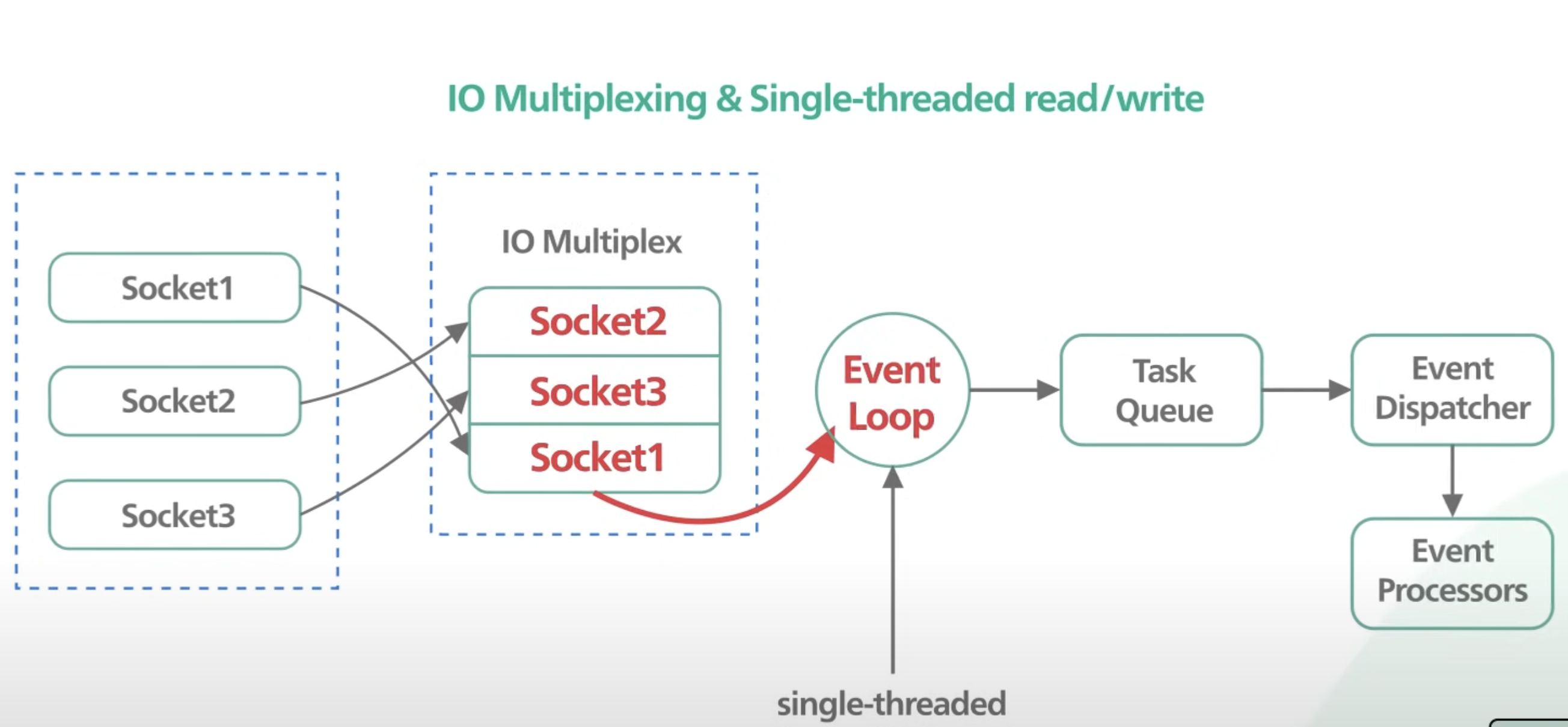 IO Multiplexing & Single-threaded read/write

Socket1

Socket2

Socket3

IO Multiplex

Socket2

Socket3

Socket1

Event Loop

Task Queue

Event Dispatcher

Event Processors

single-threaded